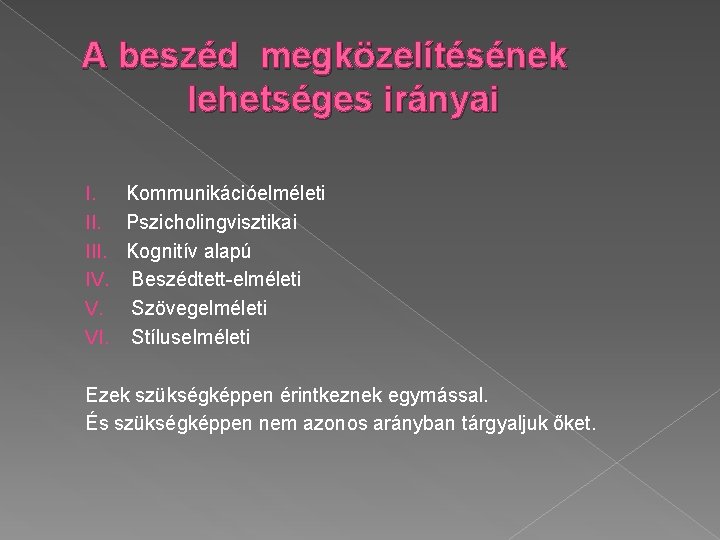 A beszéd megközelítésének lehetséges irányai

I. Kommunikációelméleti
II. Pszicholingvisztikai
III. Kognitív alapú
IV. Beszédtett-elméleti
V. Szövegelméleti
VI. Stíluselméleti

Ezek szükségképpen érintkeznek egymással.
És szükségképpen nem azonos arányban tárgyaljuk őket.